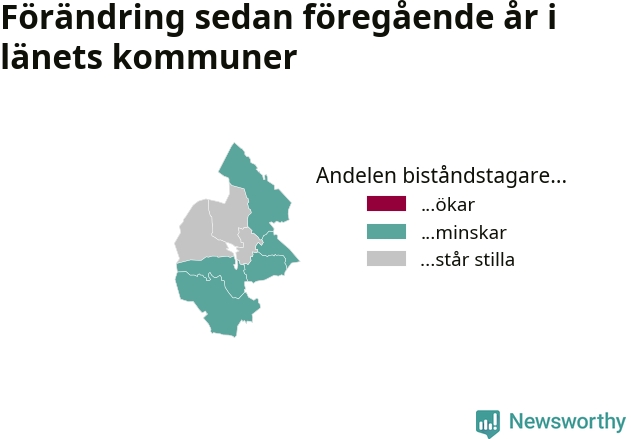 Förändring sedan föregående år i länets kommuner

Andelen biståndstagare...
...ökar
...minskar
...står stilla

Newsworthy